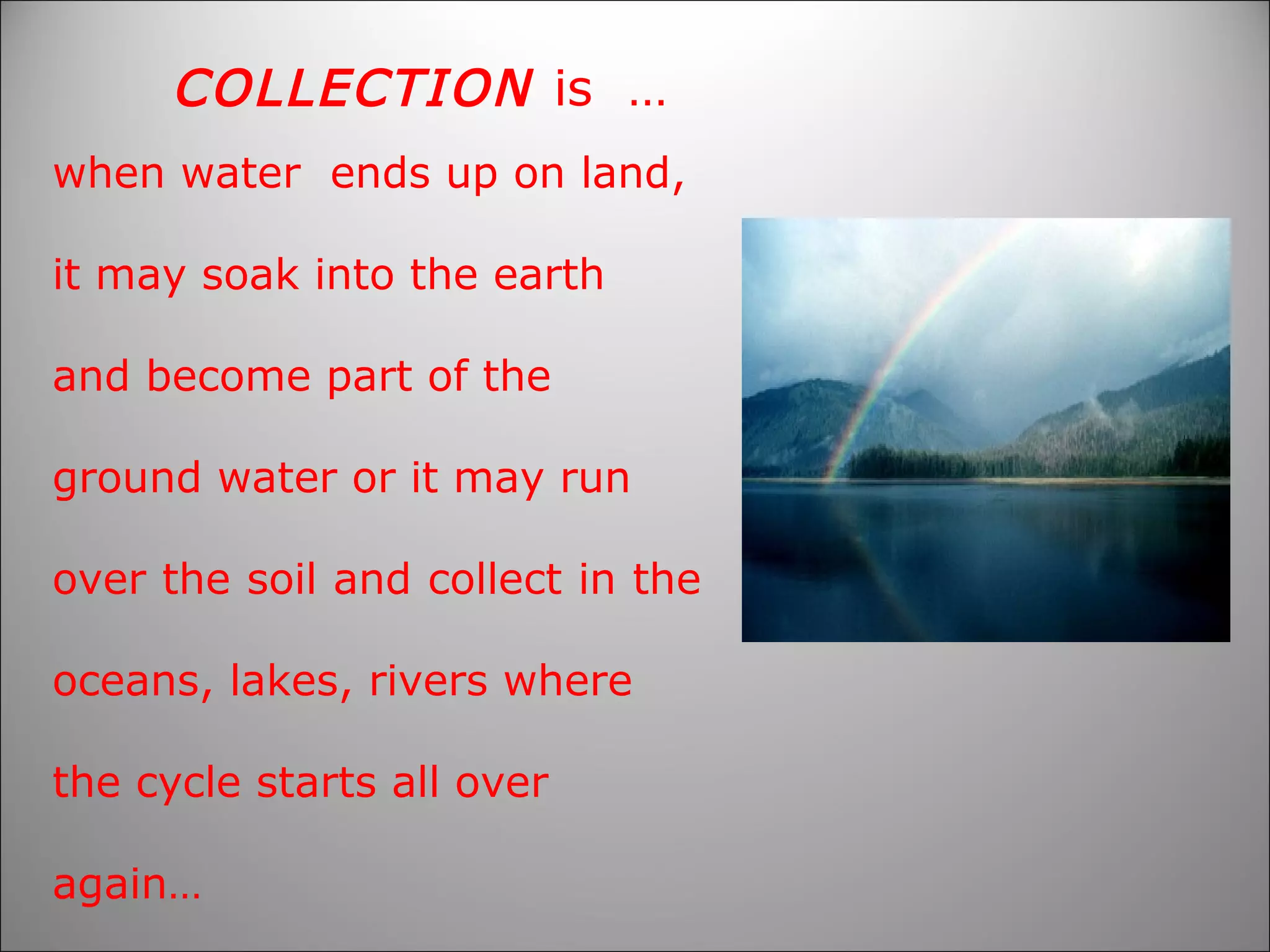 COLLECTION is …

when water ends up on land, it may soak into the earth and become part of the ground water or it may run over the soil and collect in the oceans, lakes, rivers where the cycle starts all over again…